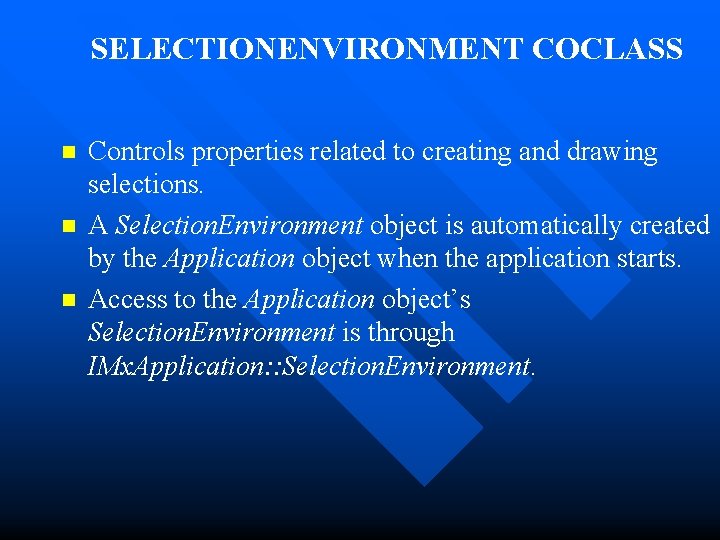 SELECTIONENVIRONMENT COCLASS

- Controls properties related to creating and drawing selections.
- A SelectionEnvironment object is automatically created by the Application object when the application starts.
- Access to the Application object's SelectionEnvironment is through IMxApplication::SelectionEnvironment.